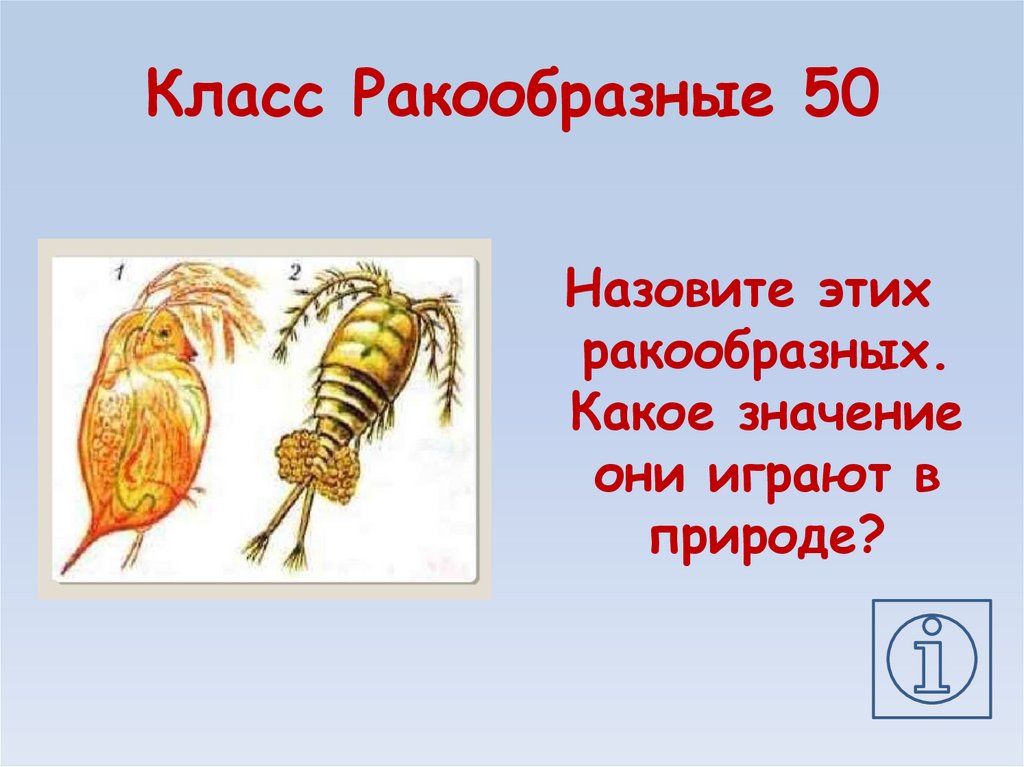 Класс Ракообразные 50

1 2

Назовите этих ракообразных. Какое значение они играют в природе?